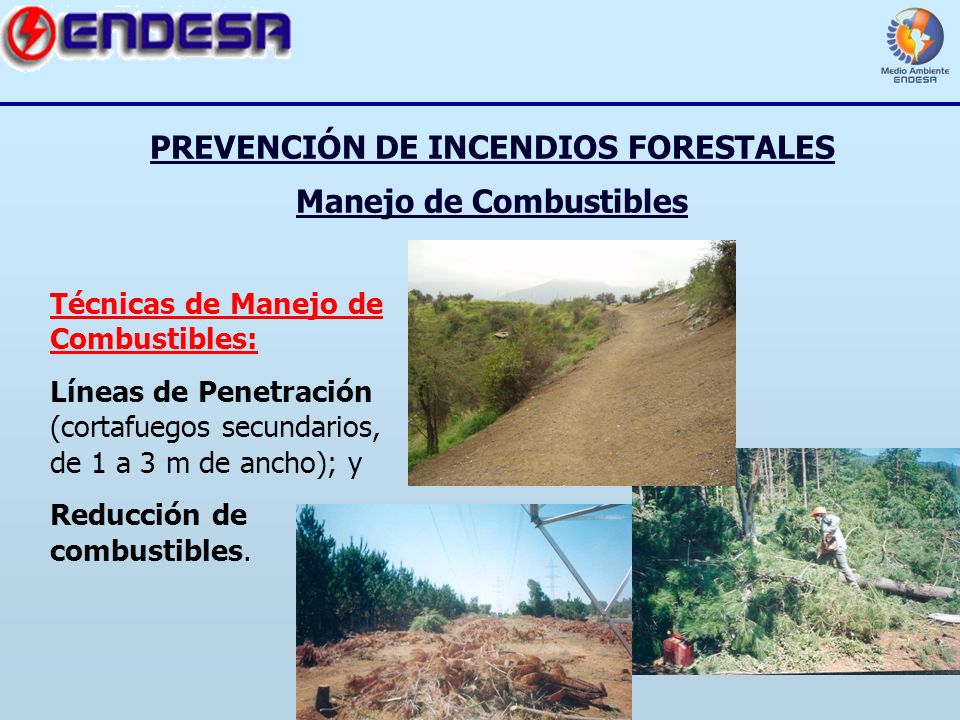 ENDESA

Medio Ambiente ENDESA

PREVENCIÓN DE INCENDIOS FORESTALES

Manejo de Combustibles

Técnicas de Manejo de Combustibles:

Líneas de Penetración (cortafuegos secundarios, de 1 a 3 m de ancho); y

Reducción de combustibles.